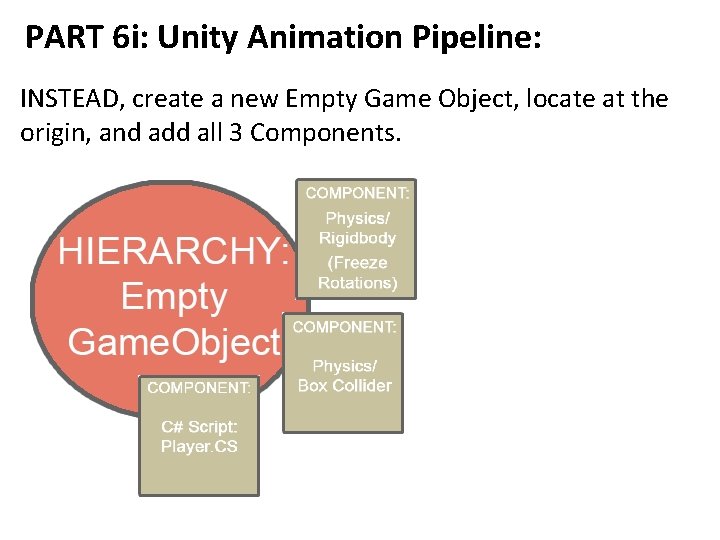 PART 6i: Unity Animation Pipeline:

INSTEAD, create a new Empty Game Object, locate at the origin, and add all 3 Components.

HIERARCHY: Empty GameObject

COMPONENT: Physics/ Rigidbody (Freeze Rotations)

COMPONENT: Physics/ Box Collider

COMPONENT: C# Script: Player.CS